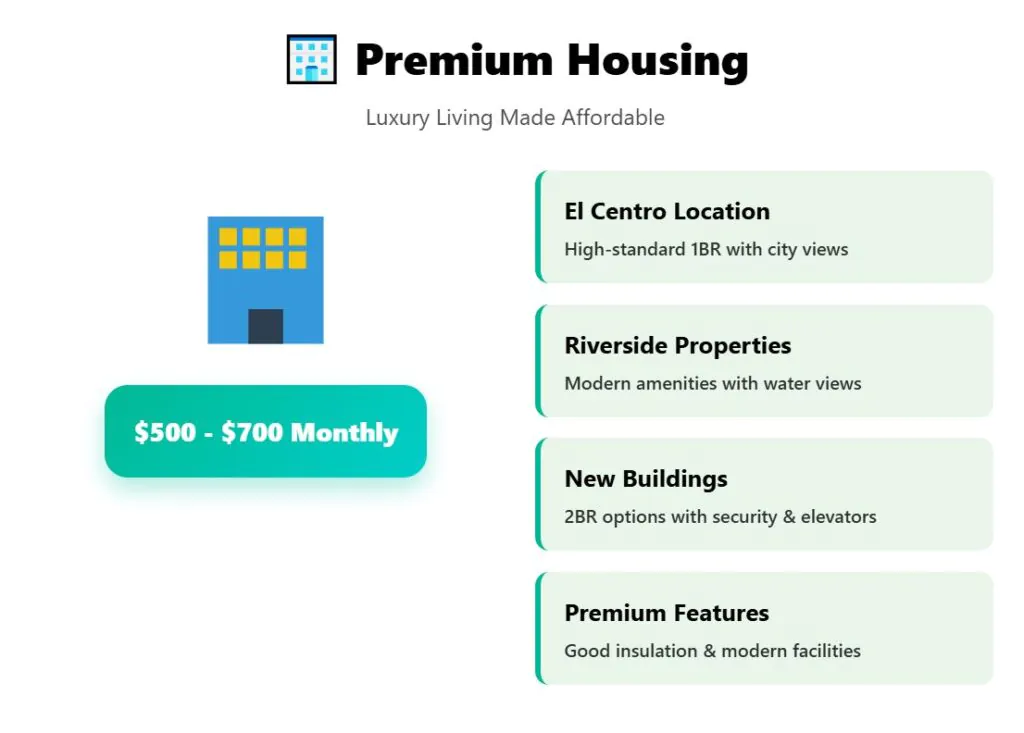 Premium Housing

Luxury Living Made Affordable

\$500 - \$700 Monthly

El Centro Location

High-standard 1BR with city views

Riverside Properties

Modern amenities with water views

New Buildings

2BR options with security & elevators

Premium Features

Good insulation & modern facilities